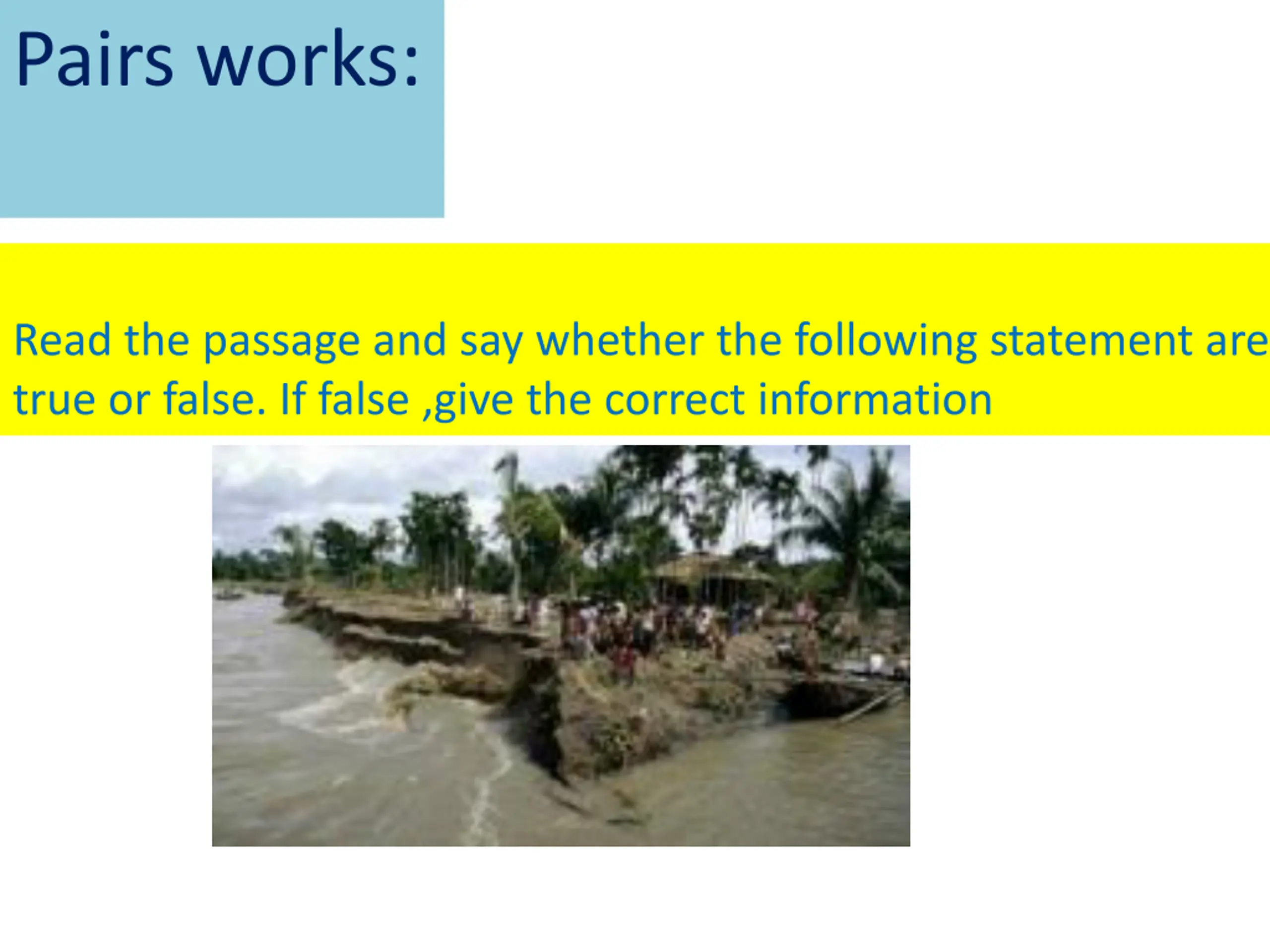 Pairs works:

Read the passage and say whether the following statement are true or false. If false ,give the correct information